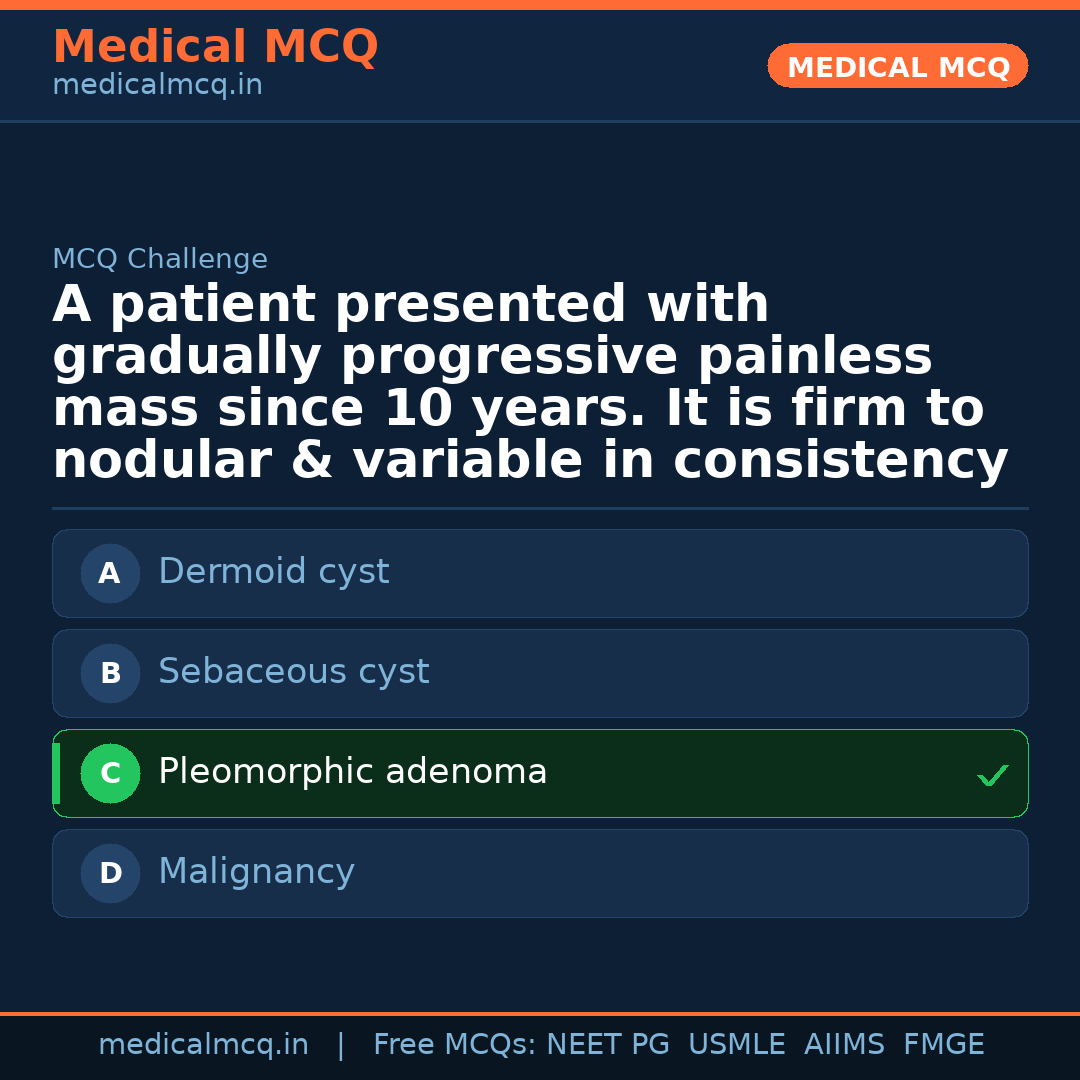 Medical MCQ
medicalmcq.in

MEDICAL MCQ

MCQ Challenge

A patient presented with gradually progressive painless mass since 10 years. It is firm to nodular & variable in consistency

A Dermoid cyst

B Sebaceous cyst

C Pleomorphic adenoma ✓

D Malignancy

medicalmcq.in | Free MCQs: NEET PG USMLE AIIMS FMGE